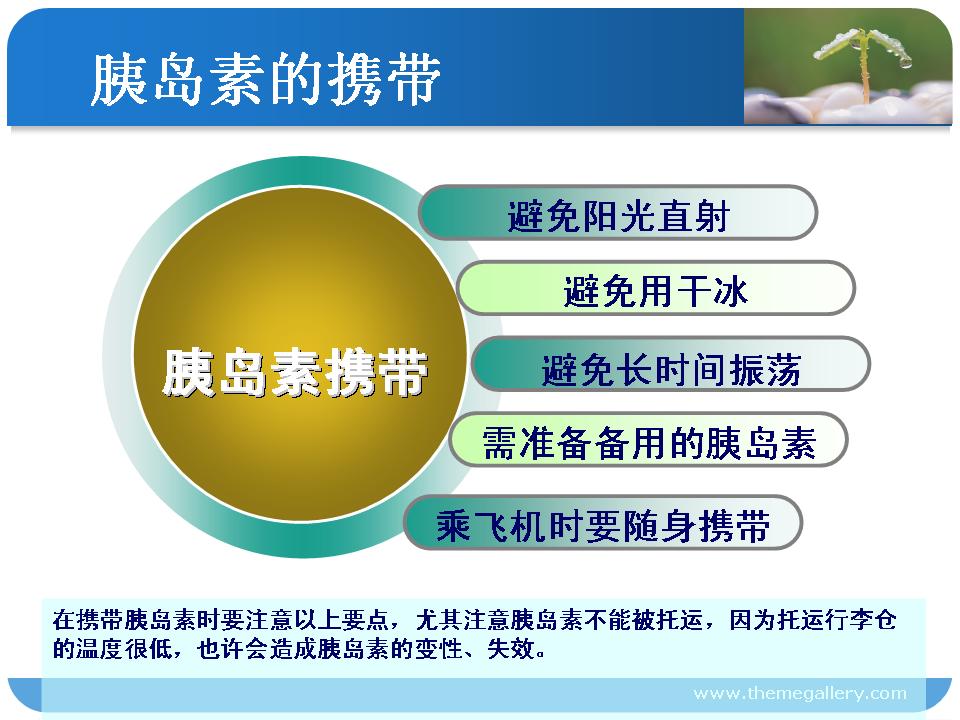 胰岛素的携带

胰岛素携带

避免阳光直射

避免用干冰

避免长时间振荡

需准备备用的胰岛素

乘飞机时要随身携带

在携带胰岛素时要注意以上要点，尤其注意胰岛素不能被托运，因为托运行李仓的温度很低，也许会造成胰岛素的变性、失效。

www.themegallery.com